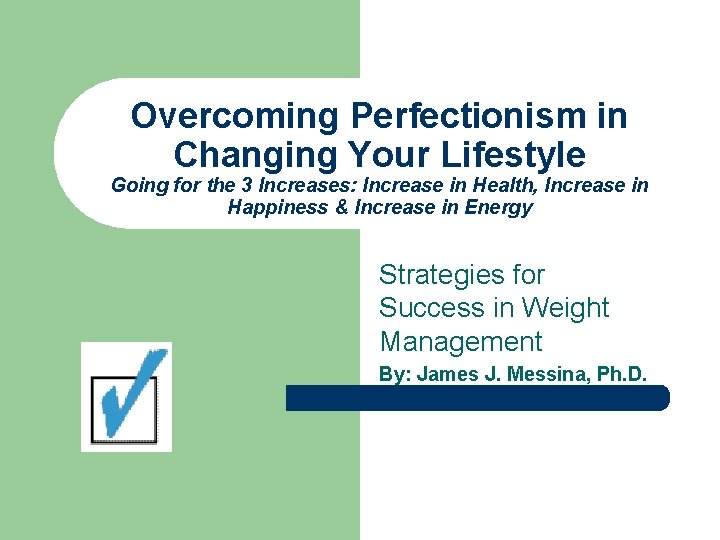 Overcoming Perfectionism in Changing Your Lifestyle

Going for the 3 Increases: Increase in Health, Increase in Happiness & Increase in Energy

Strategies for Success in Weight Management

By: James J. Messina, Ph.D.